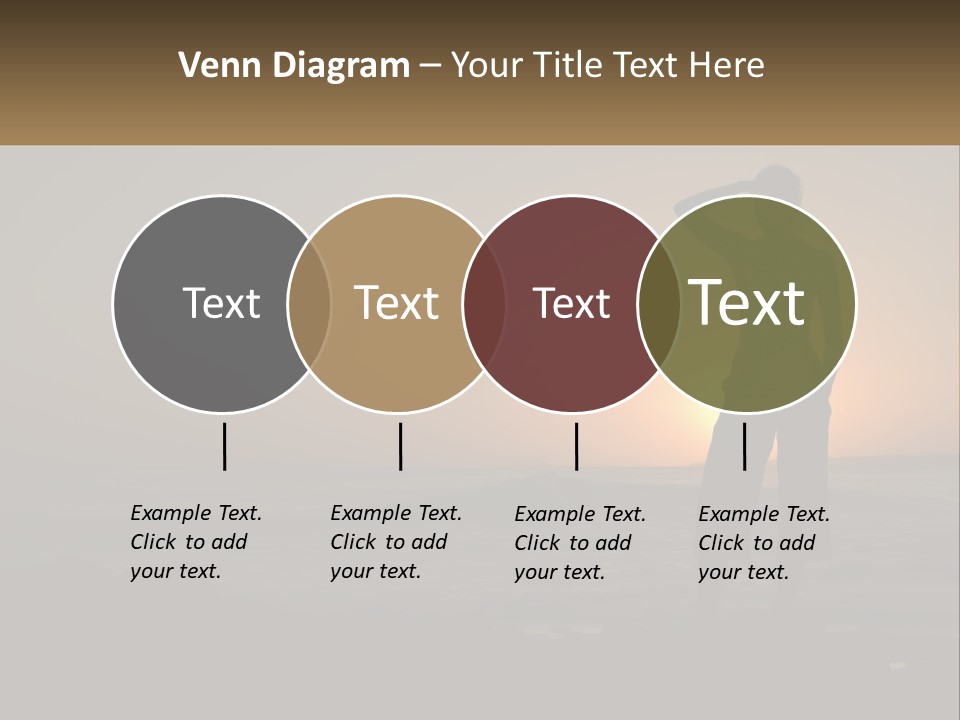 Venn Diagram – Your Title Text Here

Text

Text

Text

Text

Example Text. Click to add your text.

Example Text. Click to add your text.

Example Text. Click to add your text.

Example Text. Click to add your text.